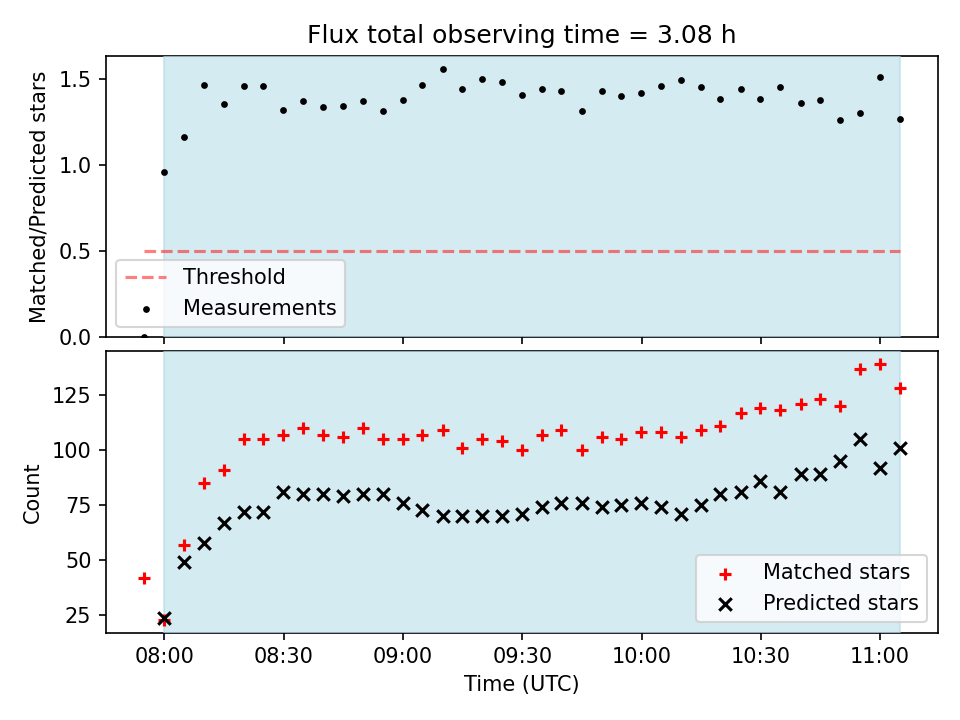 Flux total observing time = 3.08 h

Matched/Predicted stars

1.5
1.0
0.5
0.0

Threshold
Measurements

Count

125
100
75
50
25

Matched stars
Predicted stars

08:00 08:30 09:00 09:30 10:00 10:30 11:00

Time (UTC)